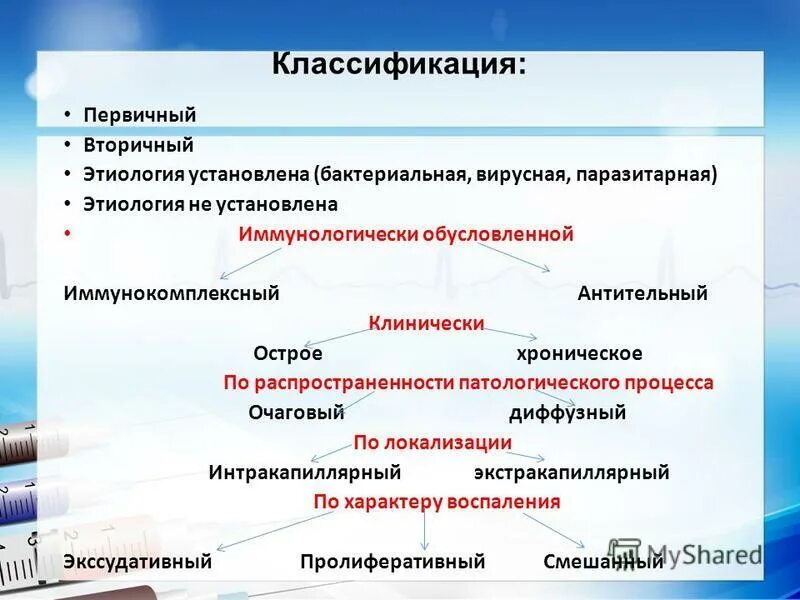 Классификация:

• Первичный
• Вторичный
• Этиология установлена (бактериальная, вирусная, паразитарная)
• Этиология не установлена
• Иммунологически обусловленной

Иммунокомплексный Антительный

Клинически

Острое хроническое

По распространенности патологического процесса

Очаговый диффузный

По локализации

Интракапиллярный экстракапиллярный

По характеру воспаления

Экссудативный Пролиферативный Смешанный

MyShared